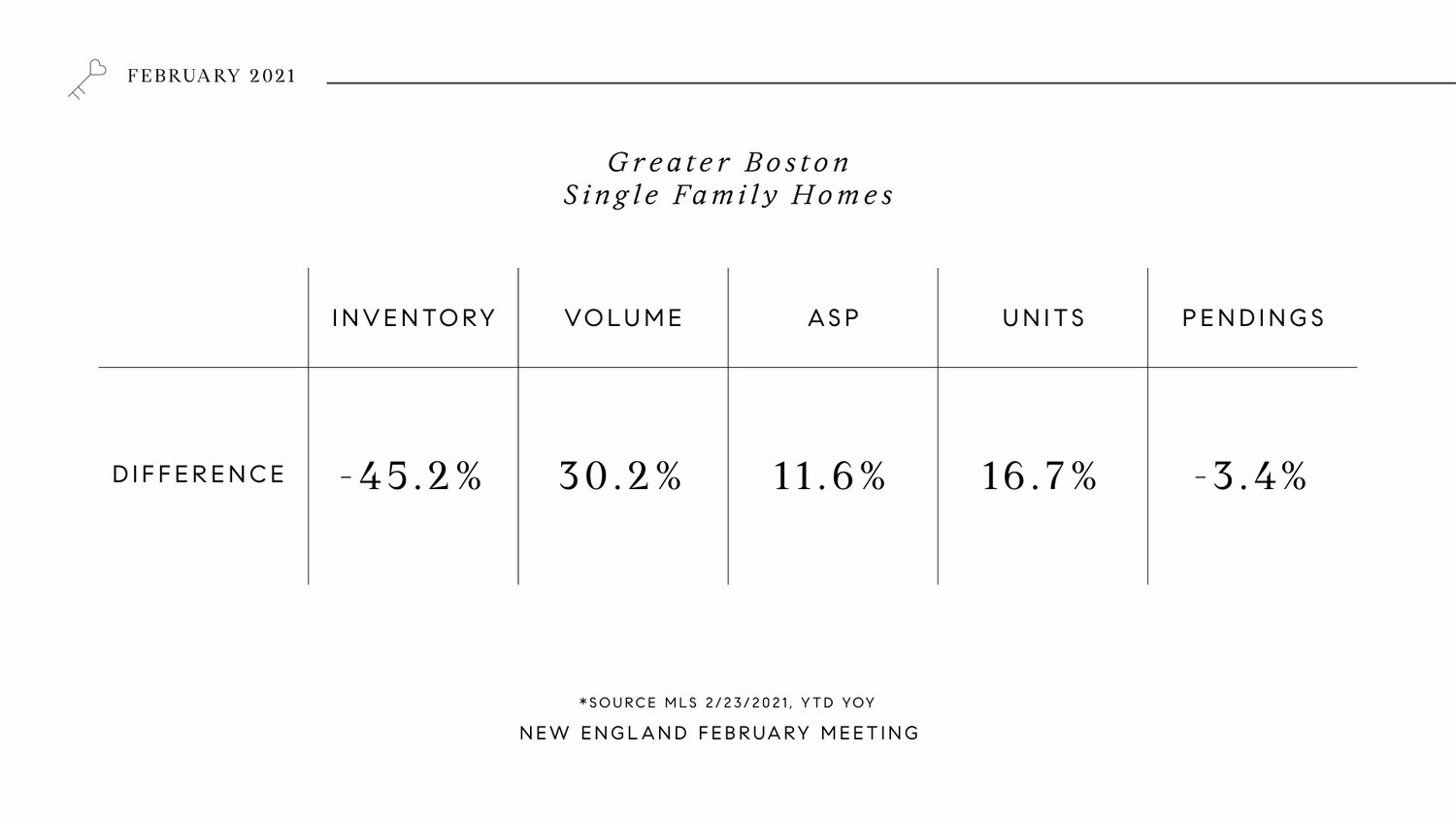 FEBRUARY 2021

Greater Boston
Single Family Homes

| | INVENTORY | VOLUME | ASP | UNITS | PENDINGS |
|---|---|---|---|---|---|
| DIFFERENCE | -45.2% | 30.2% | 11.6% | 16.7% | -3.4% |

*SOURCE MLS 2/23/2021, YTD YOY

NEW ENGLAND FEBRUARY MEETING